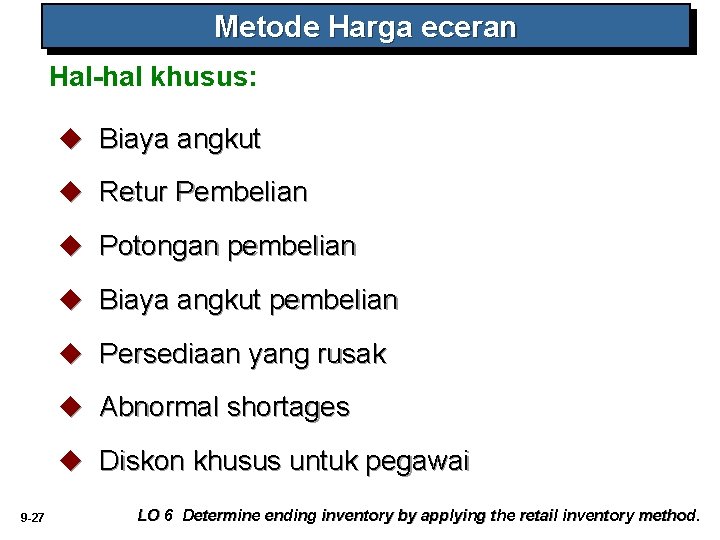 Metode Harga eceran

Hal-hal khusus:

◆ Biaya angkut
◆ Retur Pembelian
◆ Potongan pembelian
◆ Biaya angkut pembelian
◆ Persediaan yang rusak
◆ Abnormal shortages
◆ Diskon khusus untuk pegawai

9-27

LO 6 Determine ending inventory by applying the retail inventory method.